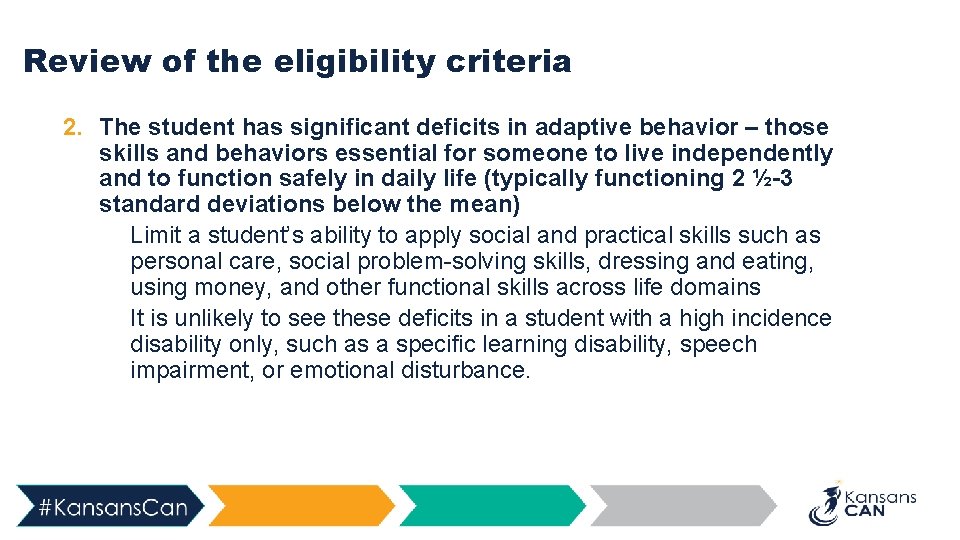 Review of the eligibility criteria

2. The student has significant deficits in adaptive behavior – those skills and behaviors essential for someone to live independently and to function safely in daily life (typically functioning 2 ½-3 standard deviations below the mean)

Limit a student's ability to apply social and practical skills such as personal care, social problem-solving skills, dressing and eating, using money, and other functional skills across life domains

It is unlikely to see these deficits in a student with a high incidence disability only, such as a specific learning disability, speech impairment, or emotional disturbance.

#KansansCan

Kansans CAN